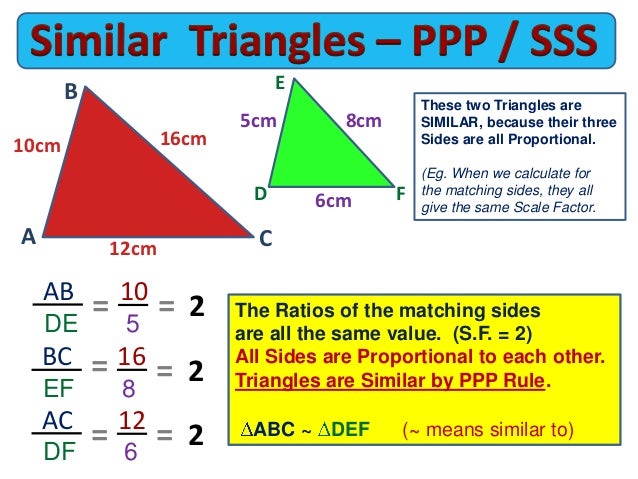 Similar Triangles – PPP / SSS

B
10cm
16cm
A
12cm
C

E
5cm
8cm
D
6cm
F

These two Triangles are SIMILAR, because their three Sides are all Proportional.

(Eg. When we calculate for the matching sides, they all give the same Scale Factor.

$\frac{AB}{DE} = \frac{10}{5} = 2$

$\frac{BC}{EF} = \frac{16}{8} = 2$

$\frac{AC}{DF} = \frac{12}{6} = 2$

The Ratios of the matching sides are all the same value. (S.F. = 2)
All Sides are Proportional to each other.
Triangles are Similar by PPP Rule.

$\Delta ABC \sim \Delta DEF$ (~ means similar to)